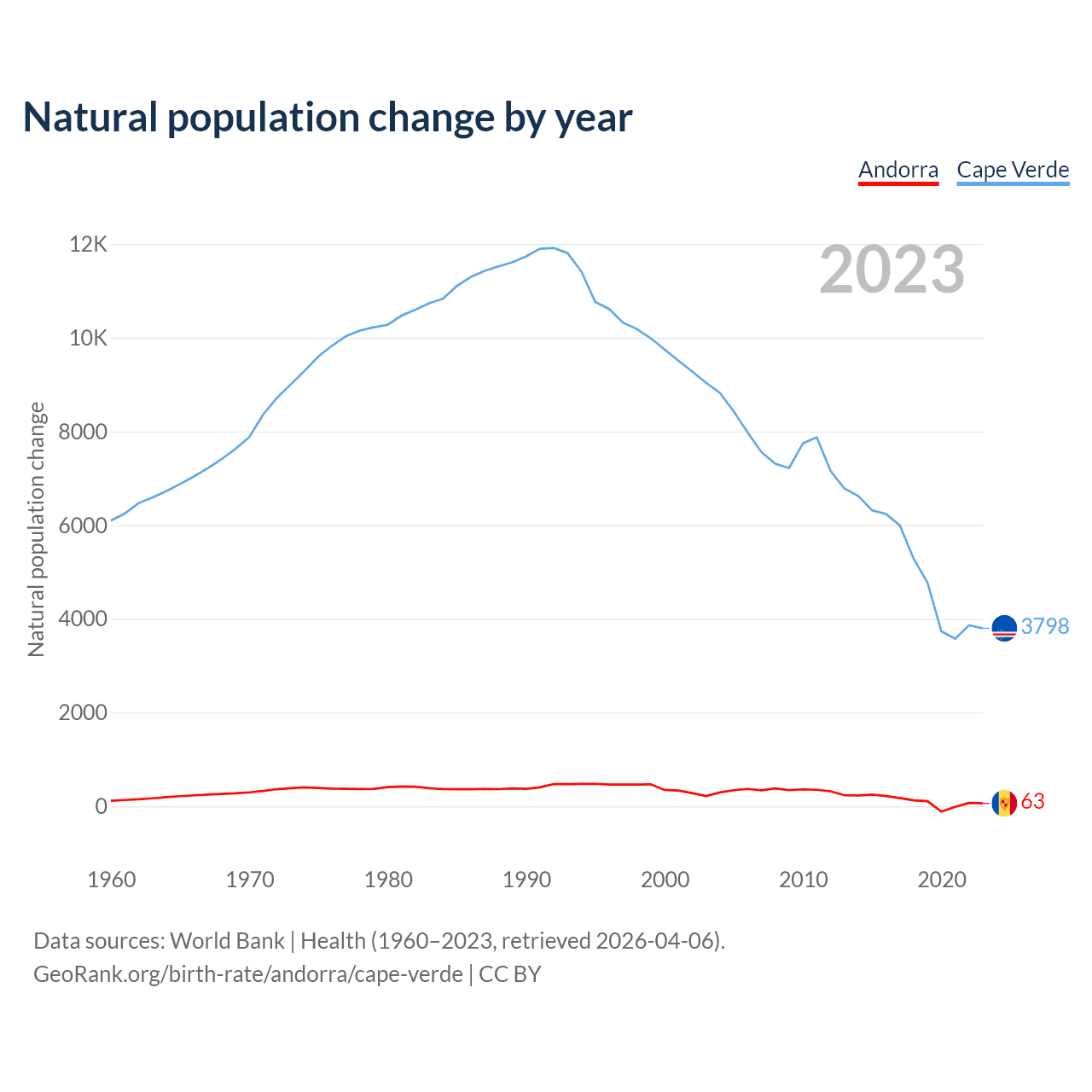 Natural population change by year

Andorra Cape Verde

2023

Natural population change

12K
10K
8000
6000
4000
2000
0

3798
63

1960 1970 1980 1990 2000 2010 2020

Data sources: World Bank | Health (1960–2023, retrieved 2026-04-06).
GeoRank.org/birth-rate/andorra/cape-verde | CC BY